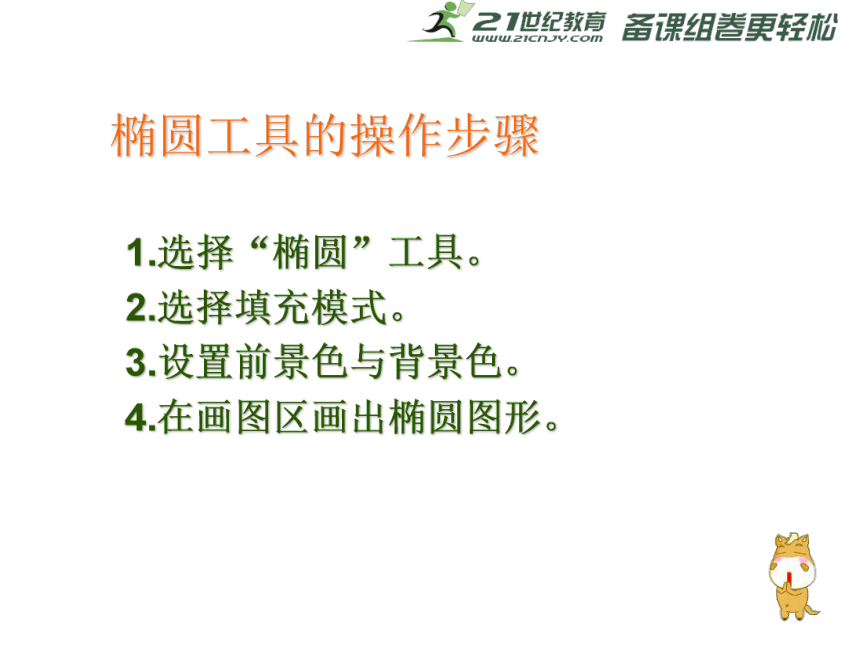 21世纪教育 www.21cnjy.com 备课组卷更轻松

椭圆工具的操作步骤

1.选择“椭圆”工具。
2.选择填充模式。
3.设置前景色与背景色。
4.在画图区画出椭圆图形。